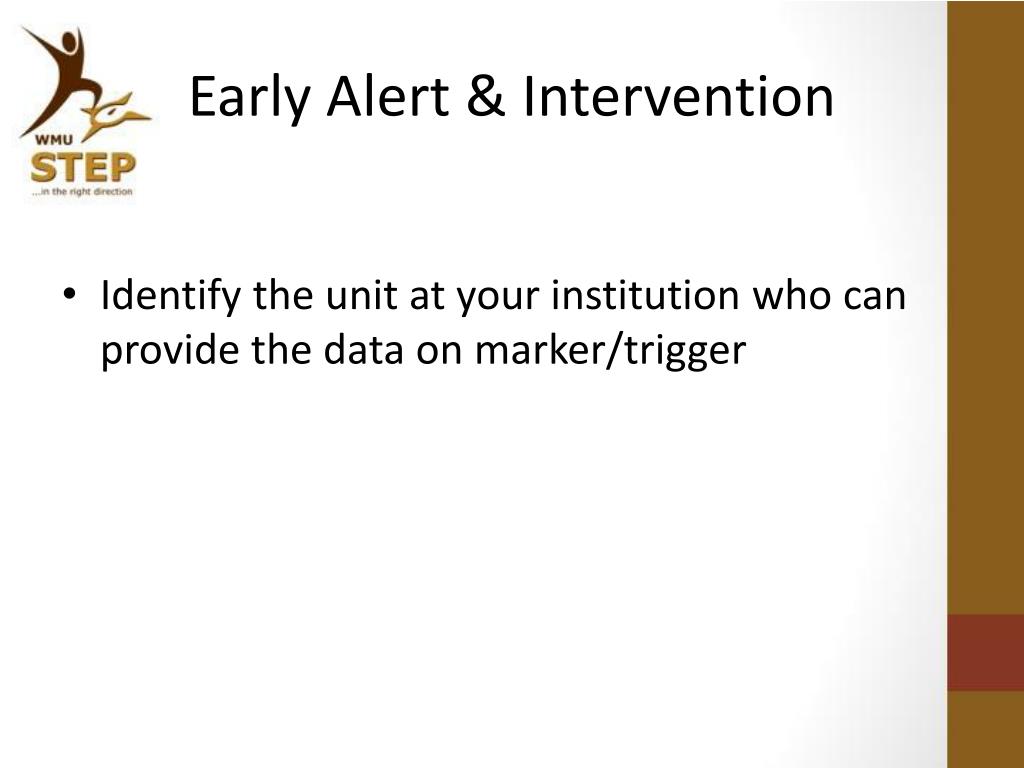 WMU
STEP
...in the right direction

Early Alert & Intervention

• Identify the unit at your institution who can provide the data on marker/trigger